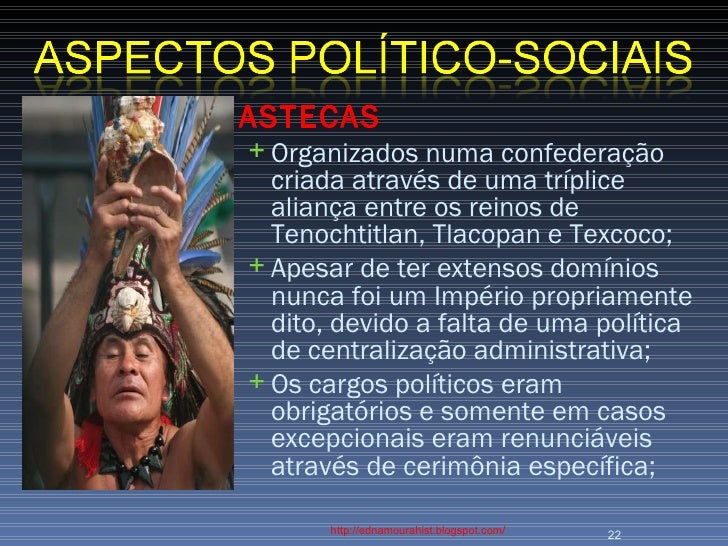 ASPECTOS POLÍTICO-SOCIAIS

ASTECAS

+ Organizados numa confederação criada através de uma tríplice aliança entre os reinos de Tenochtitlan, Tlacopan e Texcoco;

+ Apesar de ter extensos domínios nunca foi um Império propriamente dito, devido a falta de uma política de centralização administrativa;

+ Os cargos políticos eram obrigatórios e somente em casos excepcionais eram renunciáveis através de cerimônia específica;

http://ednamourahist.blogspot.com/

22